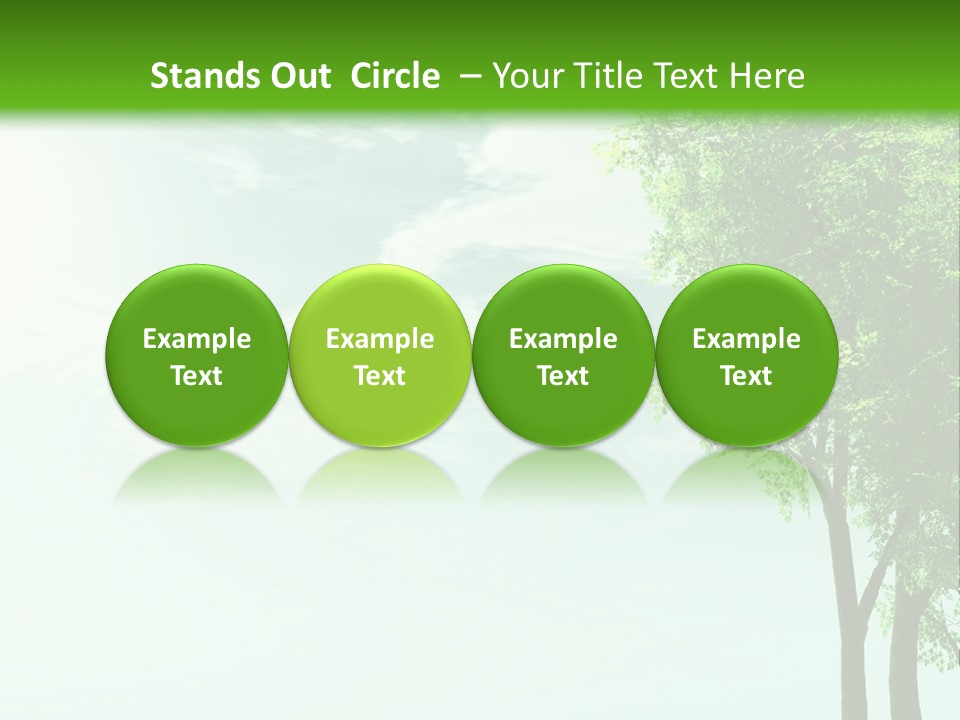 Stands Out Circle – Your Title Text Here

Example Text

Example Text

Example Text

Example Text